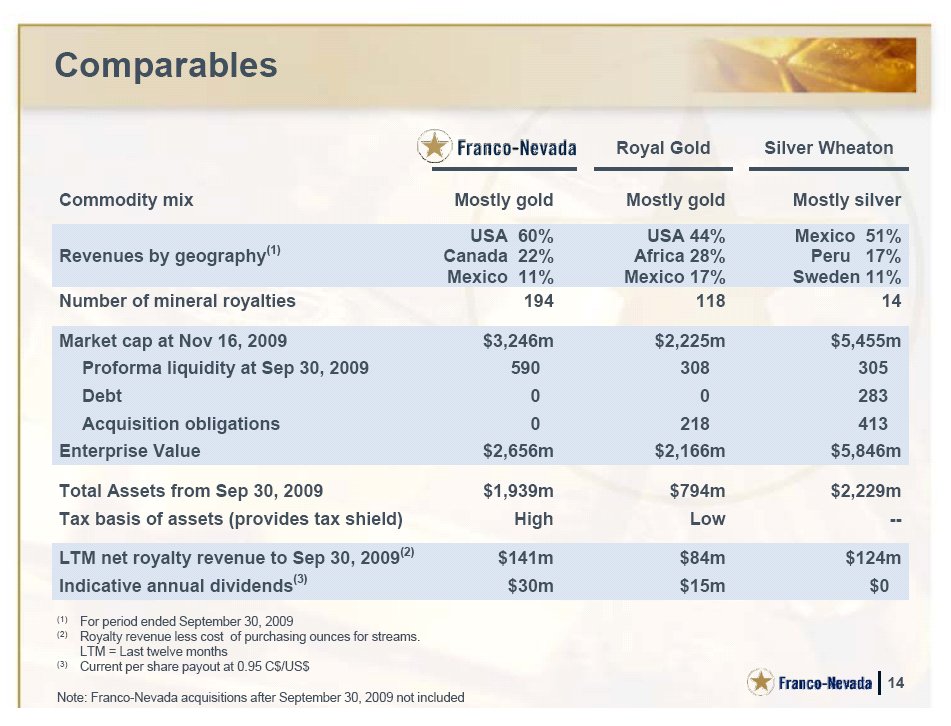 Comparables

| | Franco-Nevada | Royal Gold | Silver Wheaton |
|---|---|---|---|
| Commodity mix | Mostly gold | Mostly gold | Mostly silver |
| Revenues by geography$^{(1)}$ | USA 60% Canada 22% Mexico 11% | USA 44% Africa 28% Mexico 17% | Mexico 51% Peru 17% Sweden 11% |
| Number of mineral royalties | 194 | 118 | 14 |
| Market cap at Nov 16, 2009 | \$3,246m | \$2,225m | \$5,455m |
| Proforma liquidity at Sep 30, 2009 | 590 | 308 | 305 |
| Debt | 0 | 0 | 283 |
| Acquisition obligations | 0 | 218 | 413 |
| Enterprise Value | \$2,656m | \$2,166m | \$5,846m |
| Total Assets from Sep 30, 2009 | \$1,939m | \$794m | \$2,229m |
| Tax basis of assets (provides tax shield) | High | Low | -- |
| LTM net royalty revenue to Sep 30, 2009$^{(2)}$ | \$141m | \$84m | \$124m |
| Indicative annual dividends$^{(3)}$ | \$30m | \$15m | \$0 |

(1) For period ended September 30, 2009
(2) Royalty revenue less cost of purchasing ounces for streams. LTM = Last twelve months
(3) Current per share payout at 0.95 C\$/US\$

Note: Franco-Nevada acquisitions after September 30, 2009 not included

Franco-Nevada | 14